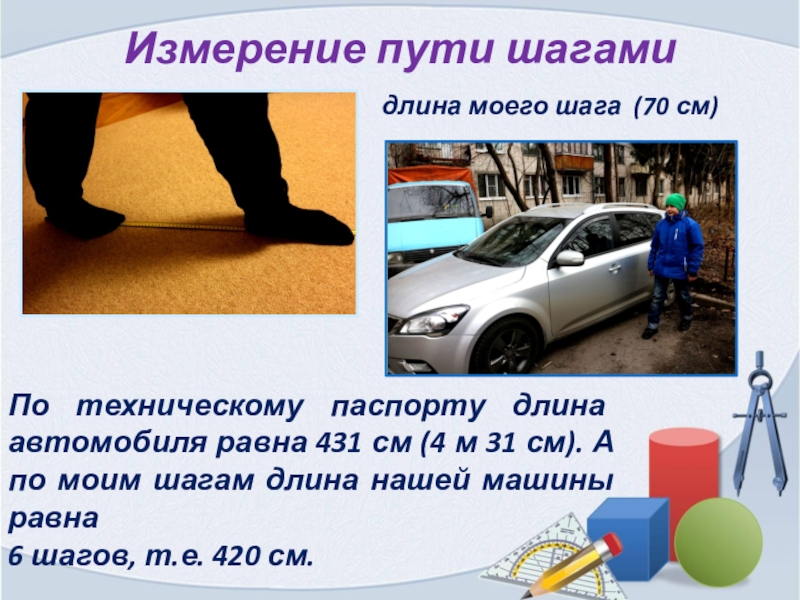 Измерение пути шагами

длина моего шага (70 см)

По техническому паспорту длина автомобиля равна 431 см (4 м 31 см). А по моим шагам длина нашей машины равна
6 шагов, т.е. 420 см.